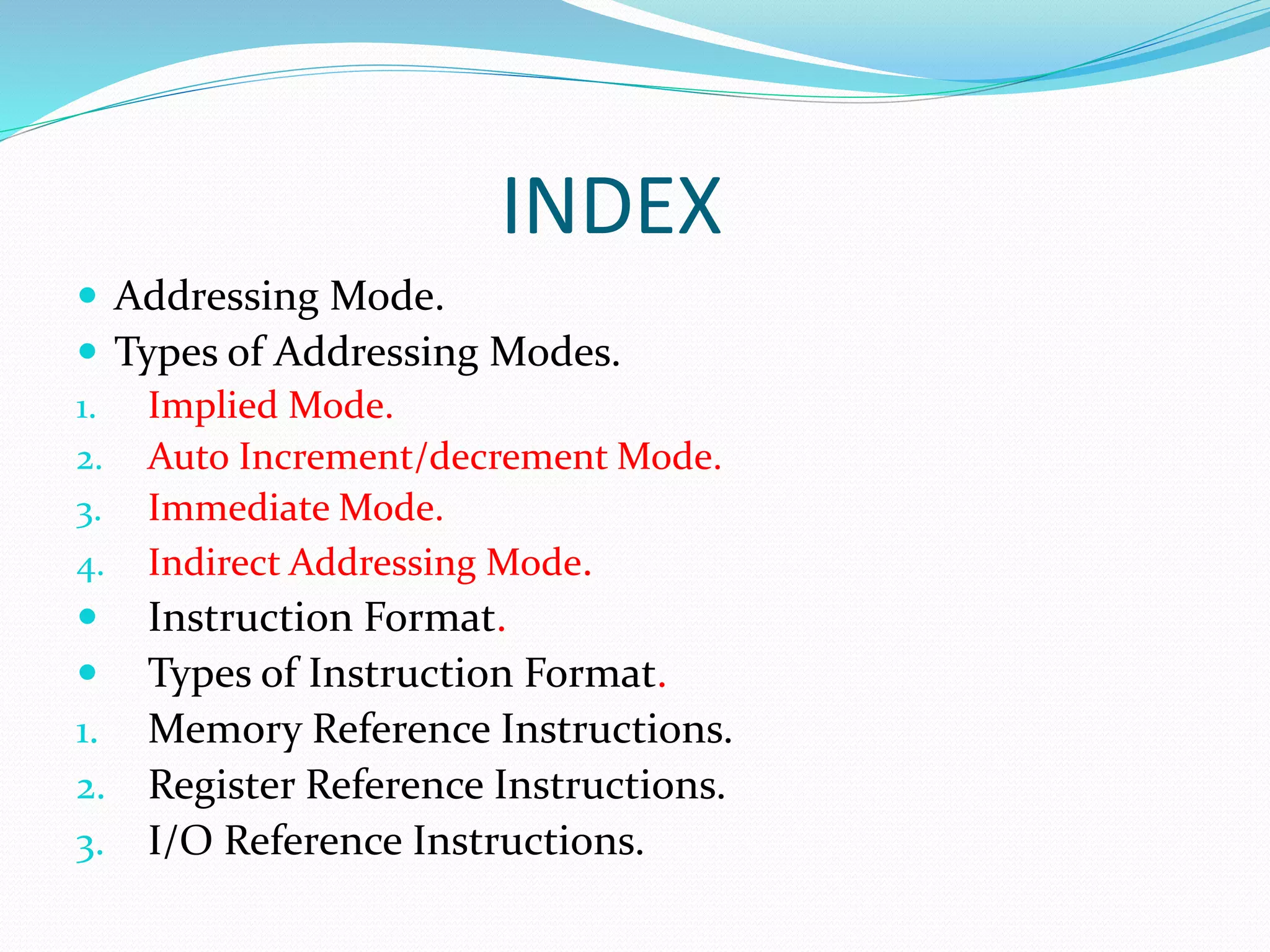 INDEX

- Addressing Mode.
- Types of Addressing Modes.
1. Implied Mode.
2. Auto Increment/decrement Mode.
3. Immediate Mode.
4. Indirect Addressing Mode.
- Instruction Format.
- Types of Instruction Format.
1. Memory Reference Instructions.
2. Register Reference Instructions.
3. I/O Reference Instructions.